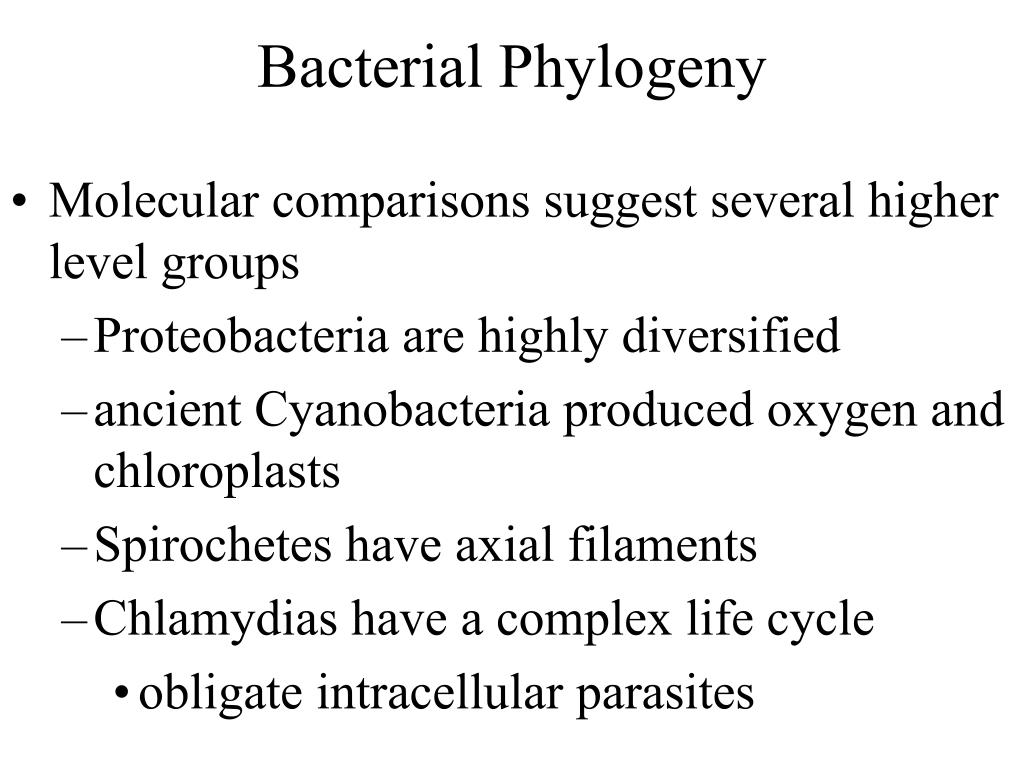 Bacterial Phylogeny

• Molecular comparisons suggest several higher level groups
– Proteobacteria are highly diversified
– ancient Cyanobacteria produced oxygen and chloroplasts
– Spirochetes have axial filaments
– Chlamydias have a complex life cycle
• obligate intracellular parasites